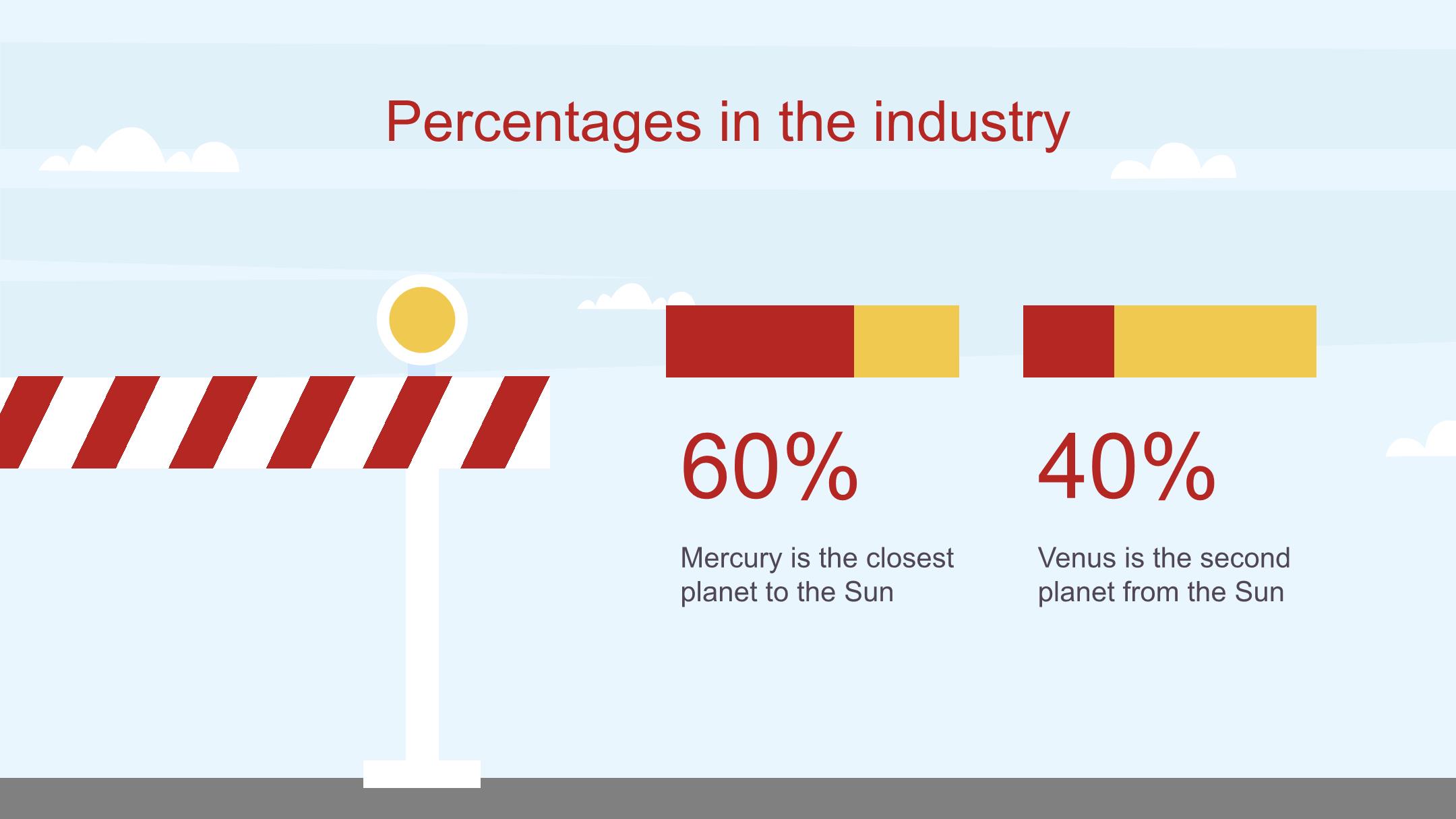 Percentages in the industry

60%

Mercury is the closest planet to the Sun

40%

Venus is the second planet from the Sun